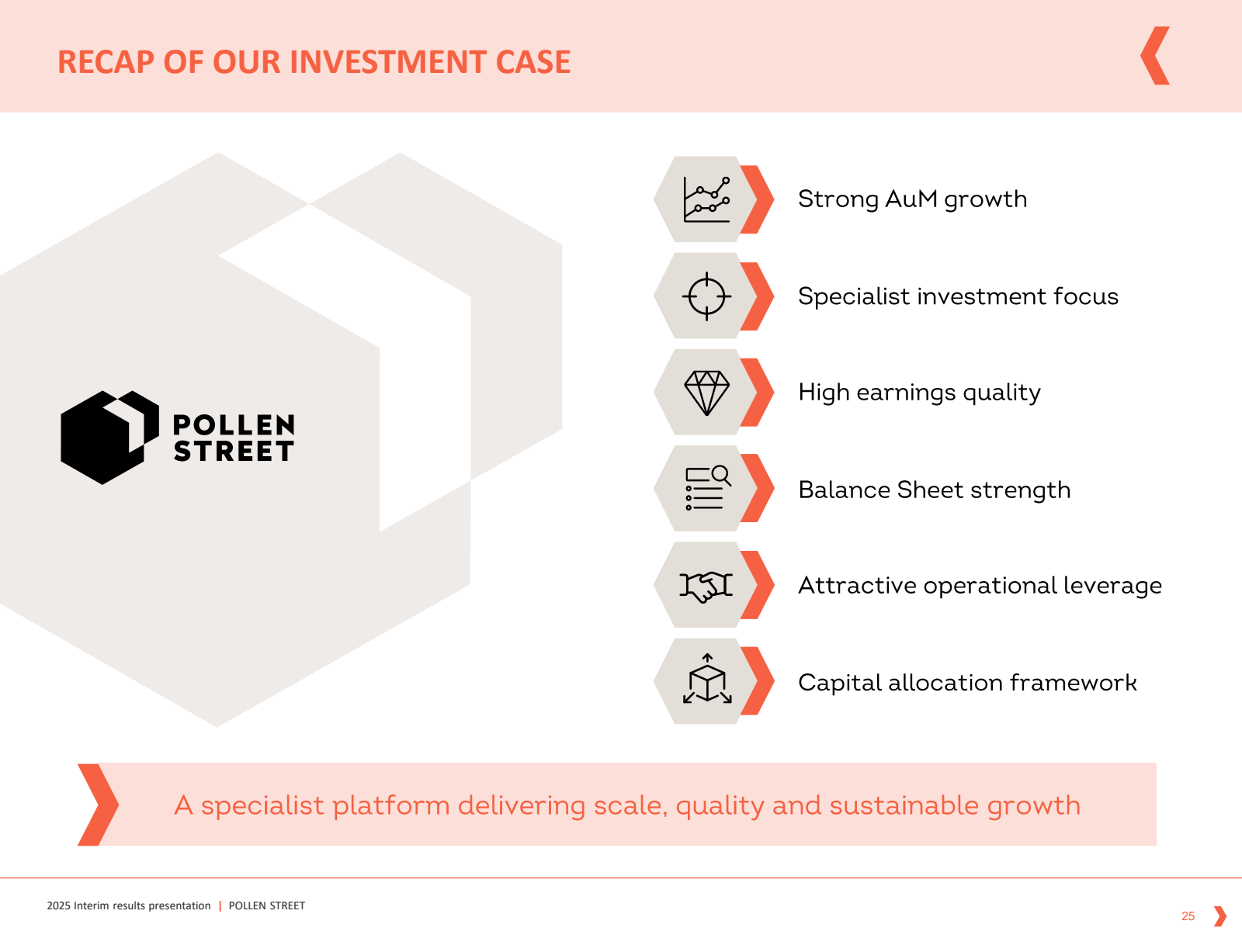 RECAP OF OUR INVESTMENT CASE

POLLEN STREET

Strong AuM growth

Specialist investment focus

High earnings quality

Balance Sheet strength

Attractive operational leverage

Capital allocation framework

A specialist platform delivering scale, quality and sustainable growth

2025 Interim results presentation | POLLEN STREET

25